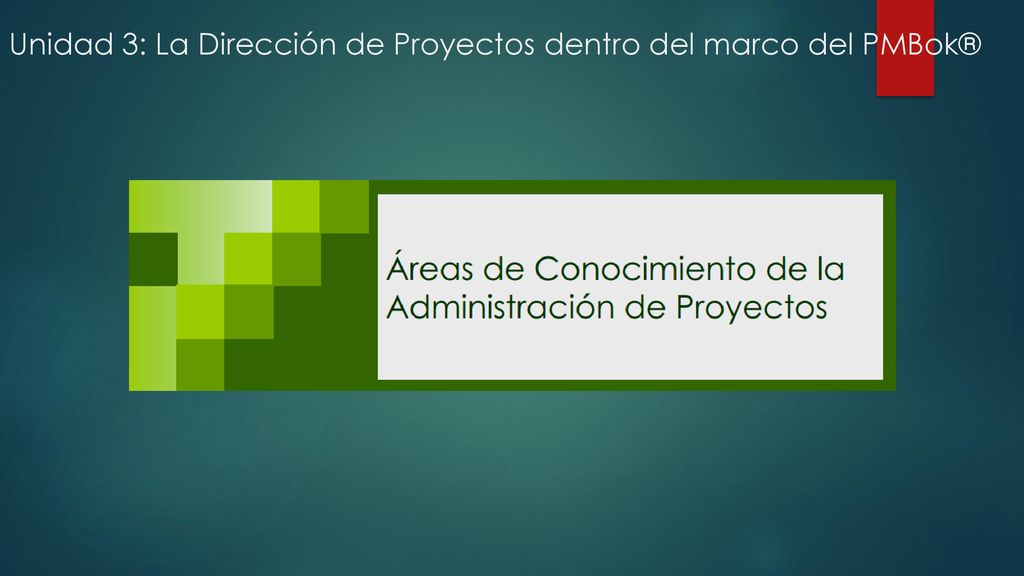 Unidad 3: La Dirección de Proyectos dentro del marco del PMBok®

Áreas de Conocimiento de la Administración de Proyectos